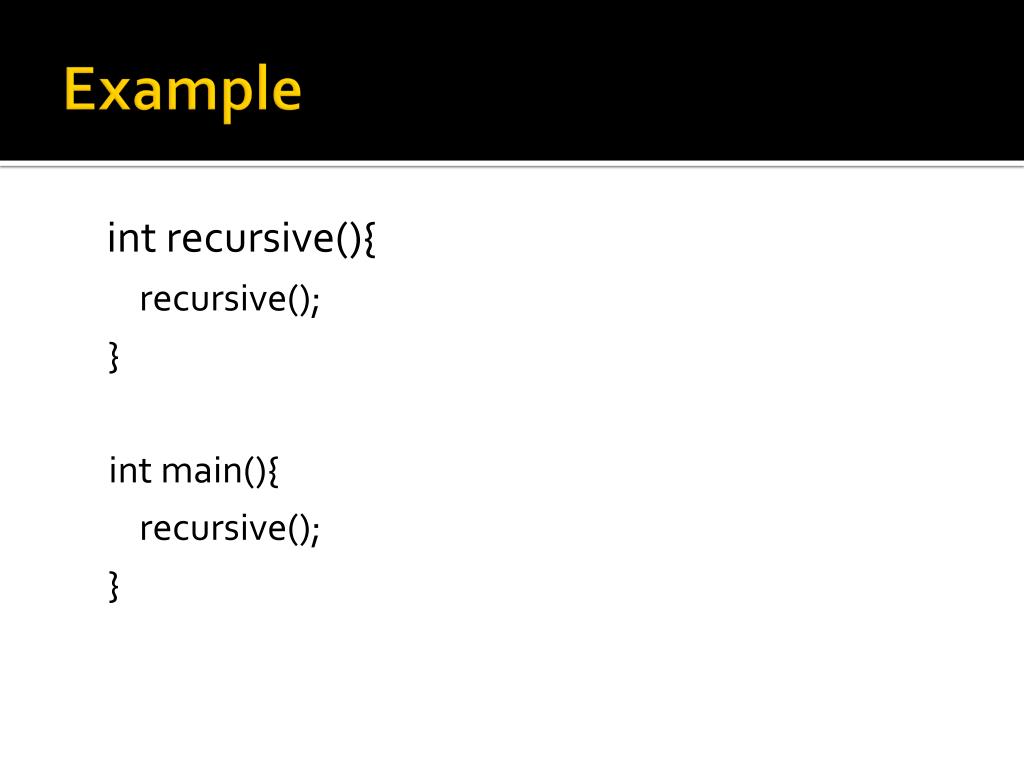 Example

int recursive(){
recursive();
}

int main(){
recursive();
}